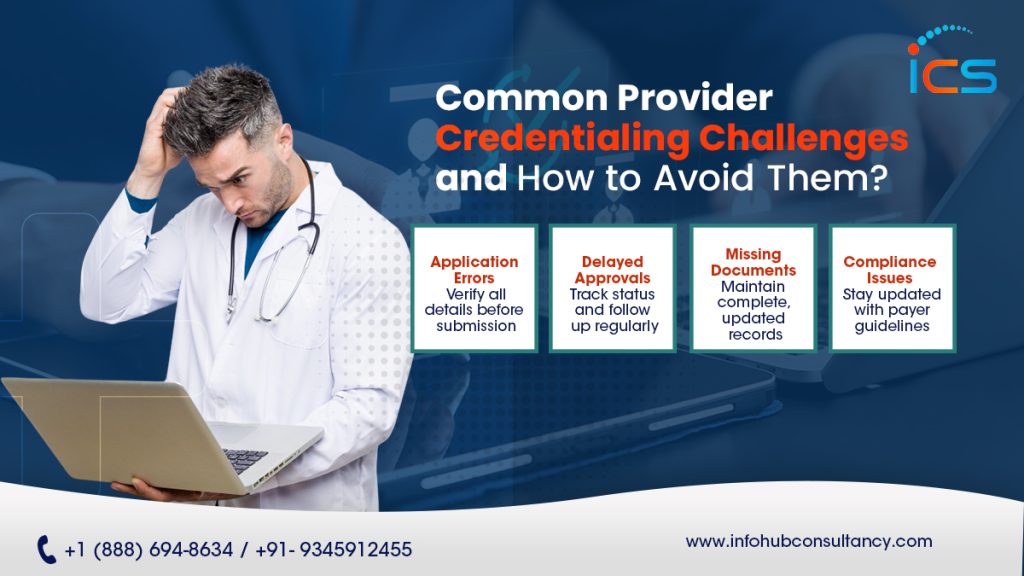 ICS

Common Provider Credentialing Challenges and How to Avoid Them?

Application Errors
Verify all details before submission

Delayed Approvals
Track status and follow up regularly

Missing Documents
Maintain complete, updated records

Compliance Issues
Stay updated with payer guidelines

+1 (888) 694-8634 / +91- 9345912455

www.infohubconsultancy.com